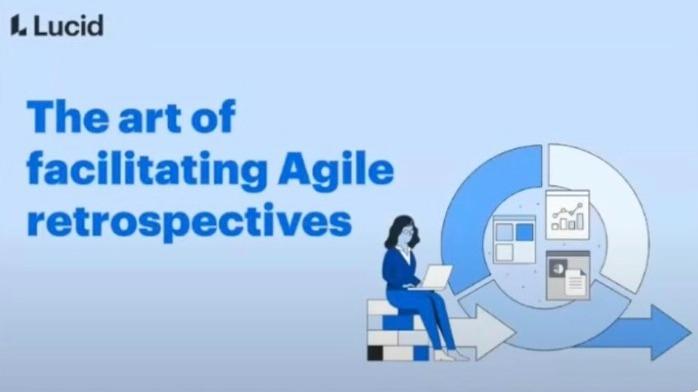 Lucid

The art of facilitating Agile retrospectives